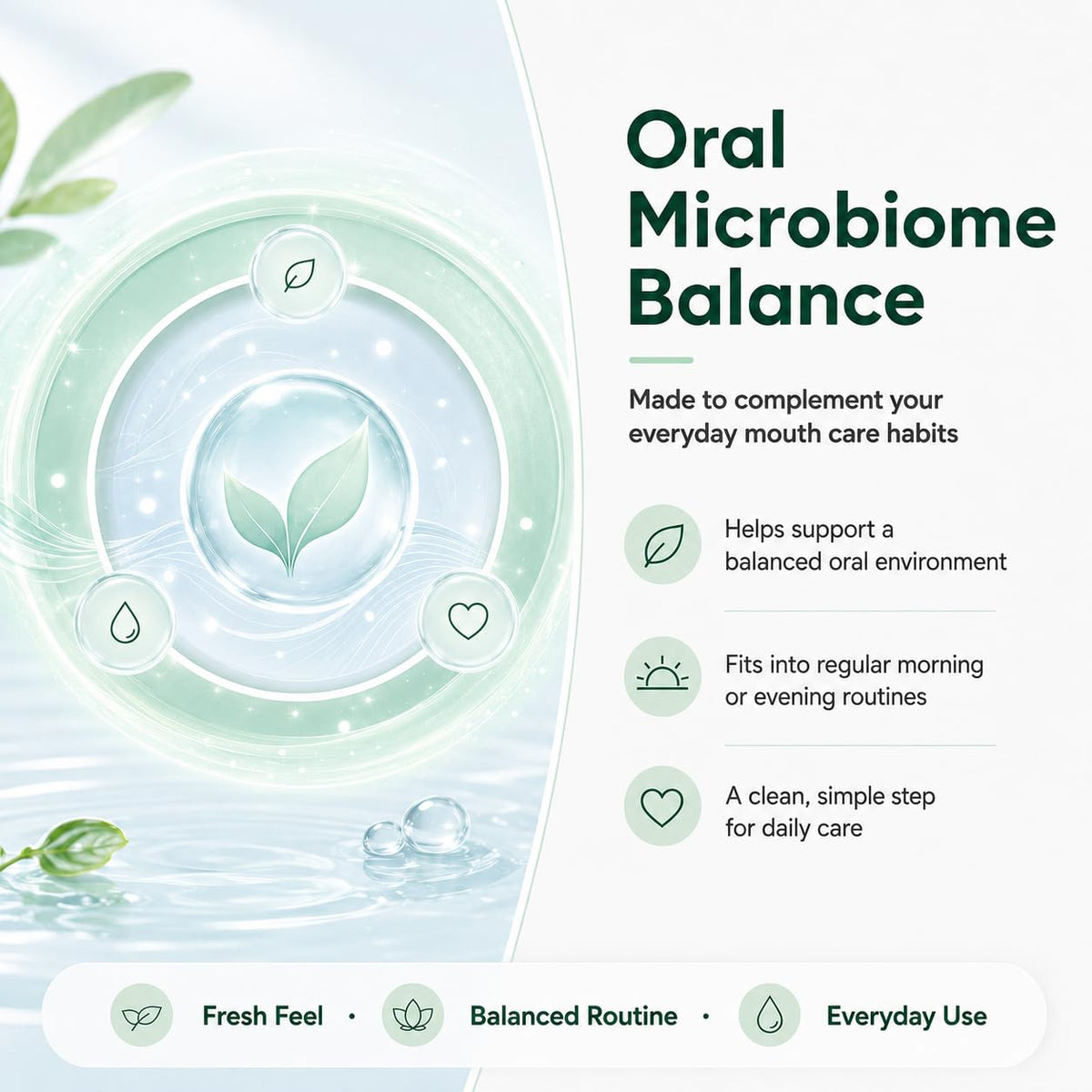 Oral Microbiome Balance

Made to complement your everyday mouth care habits

Helps support a balanced oral environment

Fits into regular morning or evening routines

A clean, simple step for daily care

Fresh Feel · Balanced Routine · Everyday Use